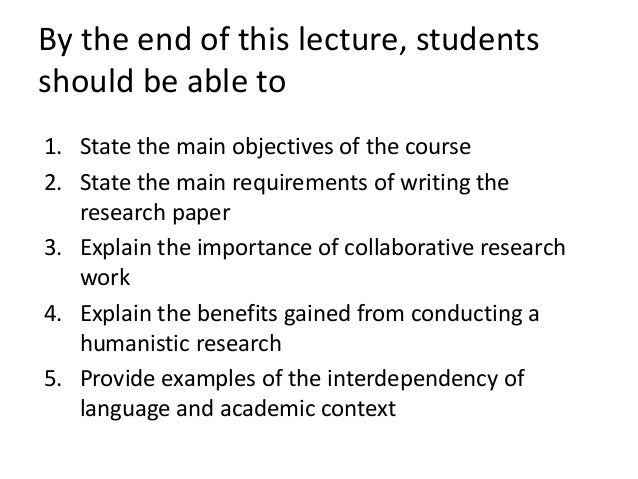 By the end of this lecture, students should be able to

1. State the main objectives of the course
2. State the main requirements of writing the research paper
3. Explain the importance of collaborative research work
4. Explain the benefits gained from conducting a humanistic research
5. Provide examples of the interdependency of language and academic context